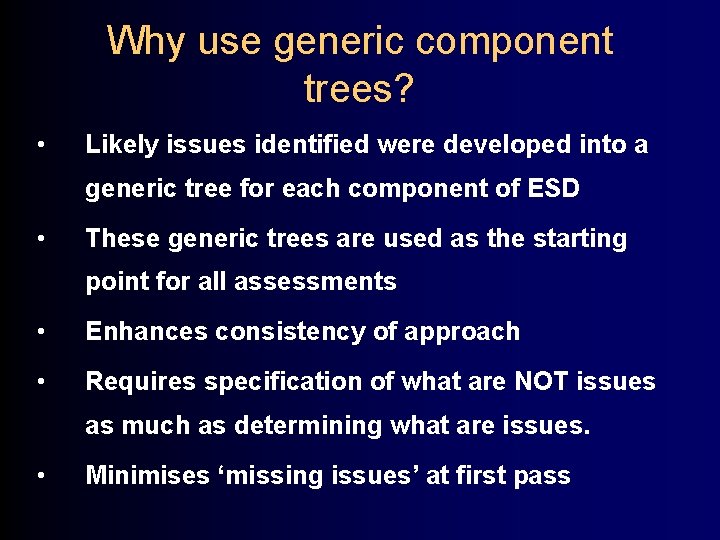 Why use generic component trees?

• Likely issues identified were developed into a generic tree for each component of ESD

• These generic trees are used as the starting point for all assessments

• Enhances consistency of approach

• Requires specification of what are NOT issues as much as determining what are issues.

• Minimises ‘missing issues’ at first pass